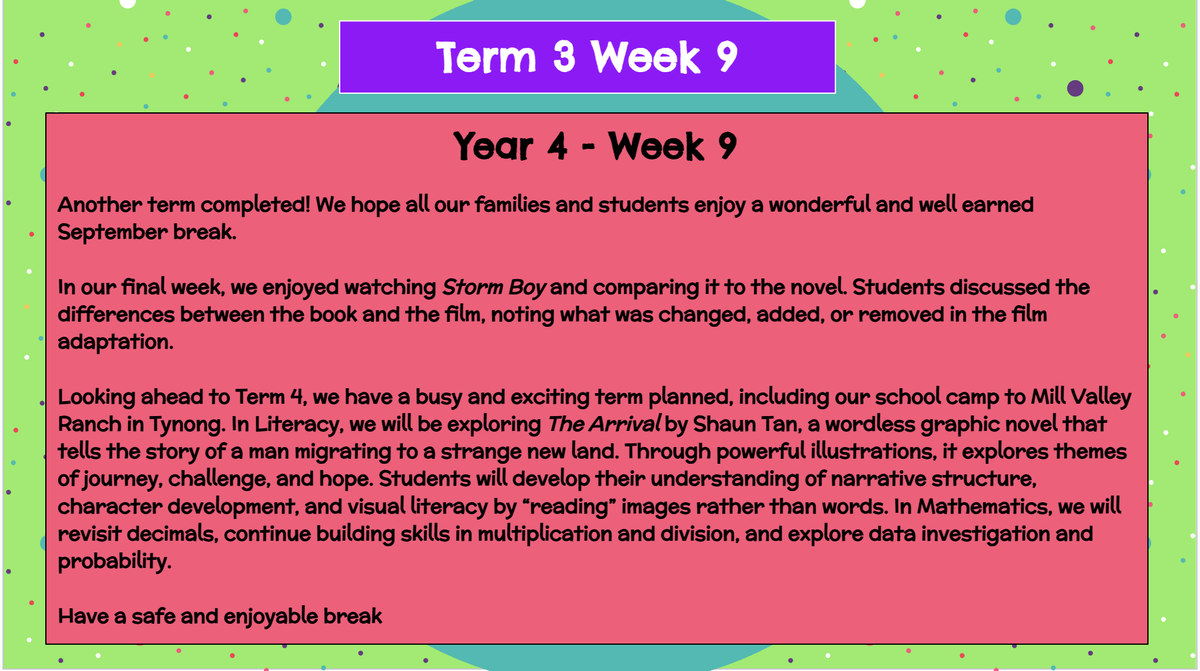 Term 3 Week 9

Year 4 - Week 9

Another term completed! We hope all our families and students enjoy a wonderful and well earned September break.

In our final week, we enjoyed watching Storm Boy and comparing it to the novel. Students discussed the differences between the book and the film, noting what was changed, added, or removed in the film adaptation.

Looking ahead to Term 4, we have a busy and exciting term planned, including our school camp to Mill Valley Ranch in Tynong. In Literacy, we will be exploring The Arrival by Shaun Tan, a wordless graphic novel that tells the story of a man migrating to a strange new land. Through powerful illustrations, it explores themes of journey, challenge, and hope. Students will develop their understanding of narrative structure, character development, and visual literacy by “reading” images rather than words. In Mathematics, we will revisit decimals, continue building skills in multiplication and division, and explore data investigation and probability.

Have a safe and enjoyable break